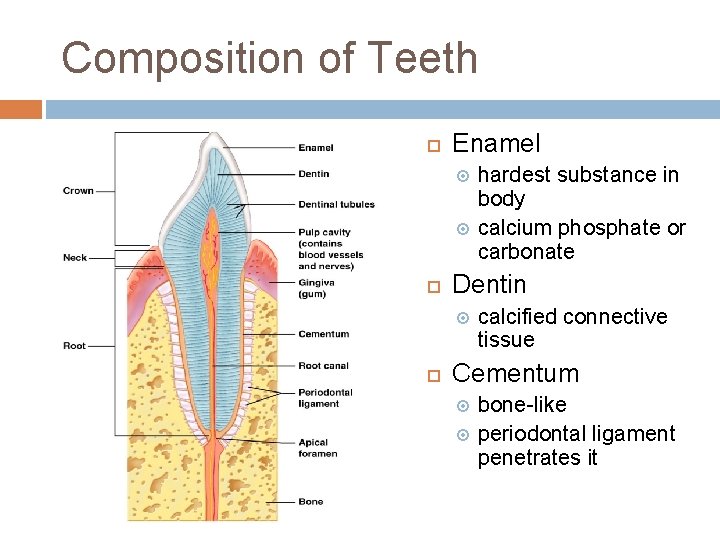 Composition of Teeth

Crown
Neck
Root

Enamel
Dentin
Dentinal tubules
Pulp cavity (contains blood vessels and nerves)
Gingiva (gum)
Cementum
Root canal
Periodontal ligament
Apical foramen
Bone

Enamel
hardest substance in body
calcium phosphate or carbonate

Dentin
calcified connective tissue

Cementum
bone-like
periodontal ligament penetrates it